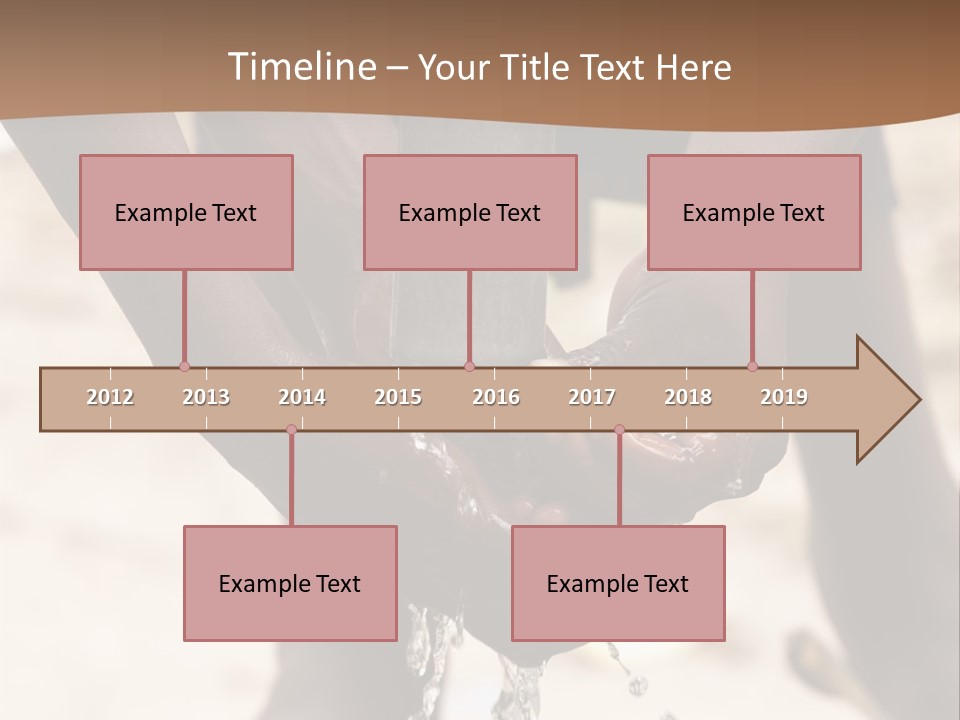 Timeline – Your Title Text Here

Example Text

Example Text

Example Text

2012 2013 2014 2015 2016 2017 2018 2019

Example Text

Example Text